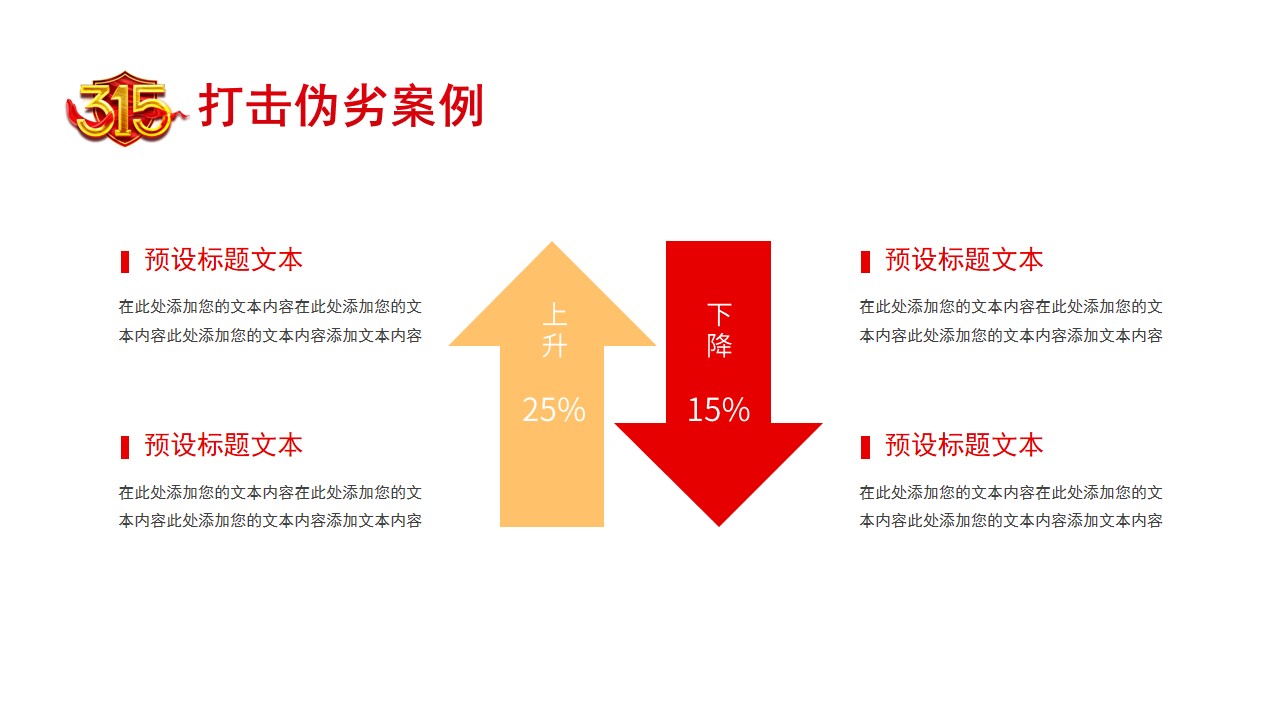 315 打击伪劣案例

预设标题文本

在此处添加您的文本内容在此处添加您的文本内容此处添加您的文本内容添加文本内容

预设标题文本

在此处添加您的文本内容在此处添加您的文本内容此处添加您的文本内容添加文本内容

上升

25%

下降

15%

预设标题文本

在此处添加您的文本内容在此处添加您的文本内容此处添加您的文本内容添加文本内容

预设标题文本

在此处添加您的文本内容在此处添加您的文本内容此处添加您的文本内容添加文本内容